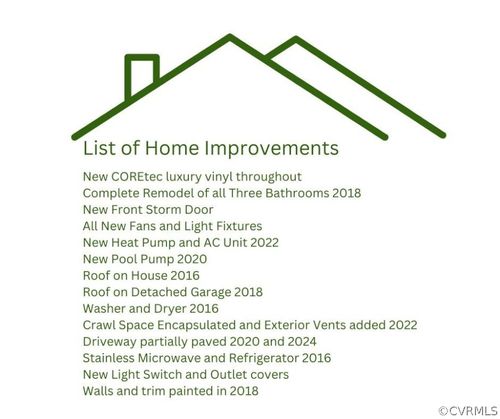 List of Home Improvements

New COREtec luxury vinyl throughout
Complete Remodel of all Three Bathrooms 2018
New Front Storm Door
All New Fans and Light Fixtures
New Heat Pump and AC Unit 2022
New Pool Pump 2020
Roof on House 2016
Roof on Detached Garage 2018
Washer and Dryer 2016
Crawl Space Encapsulated and Exterior Vents added 2022
Driveway partially paved 2020 and 2024
Stainless Microwave and Refrigerator 2016
New Light Switch and Outlet covers
Walls and trim painted in 2018

©CVRMLS